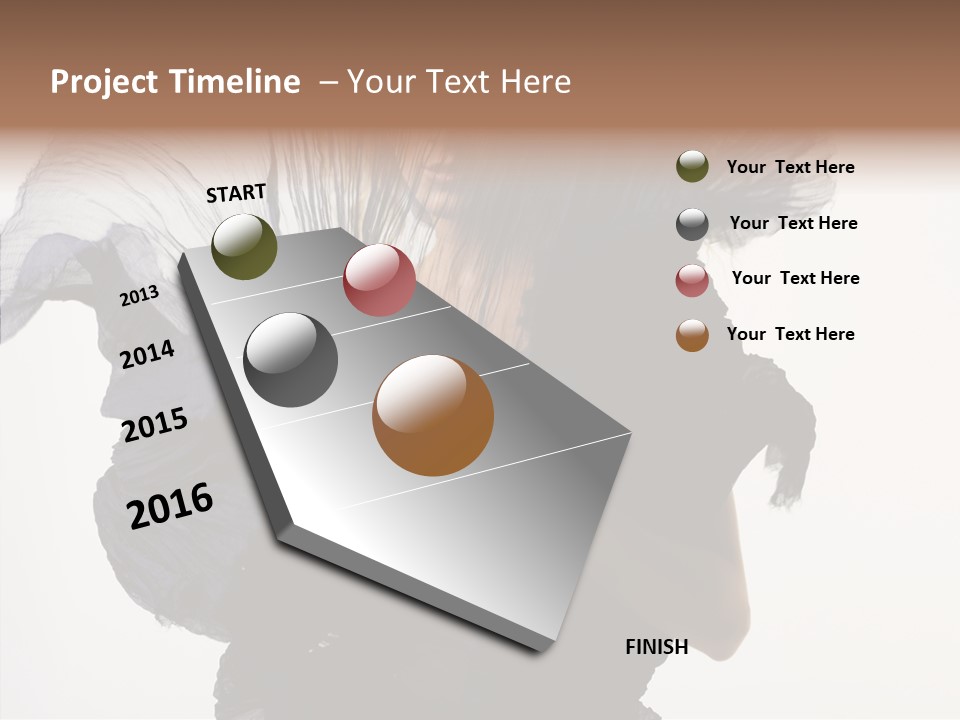 Project Timeline – Your Text Here

START

2013

2014

2015

2016

FINISH

Your Text Here

Your Text Here

Your Text Here

Your Text Here